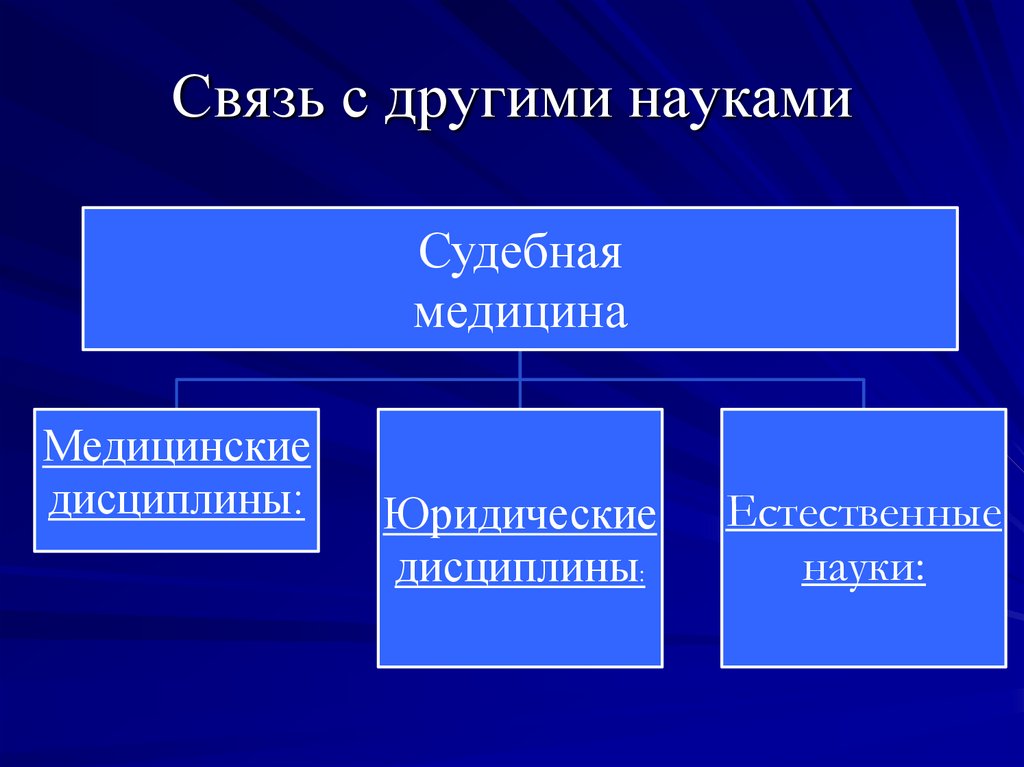 Связь с другими науками

Судебная медицина

Медицинские дисциплины:

Юридические дисциплины:

Естественные науки: